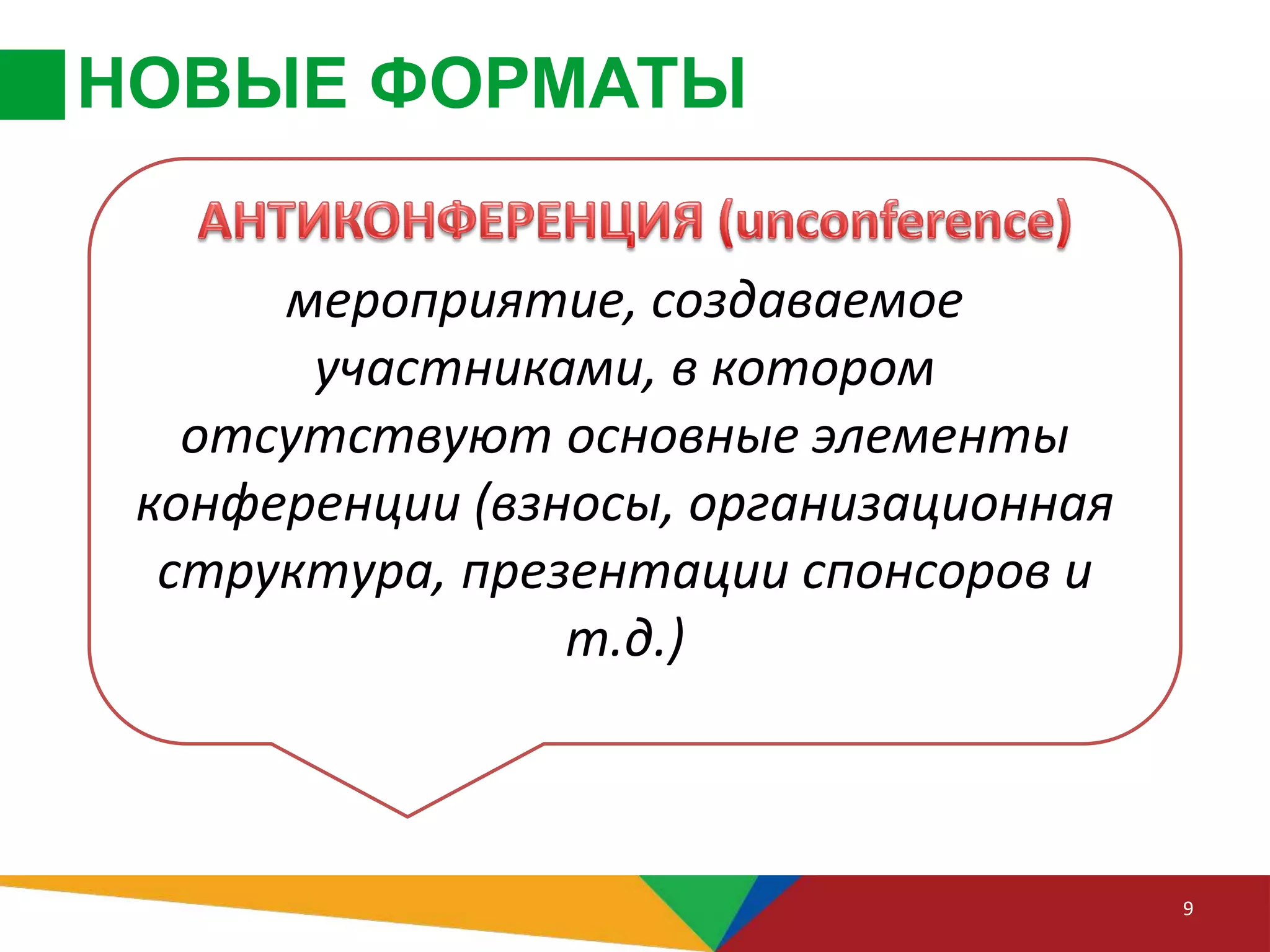 НОВЫЕ ФОРМАТЫ

АНТИКОНФЕРЕНЦИЯ (unconference)

мероприятие, создаваемое участниками, в котором отсутствуют основные элементы конференции (взносы, организационная структура, презентации спонсоров и т.д.)

9